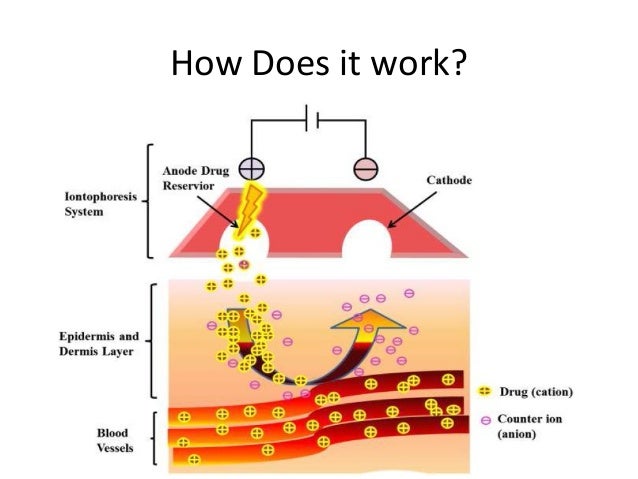 How Does it work?

Iontophoresis System

Anode Drug Reservior

Cathode

Epidermis and Dermis Layer

Blood Vessels

Drug (cation)

Counter ion (anion)